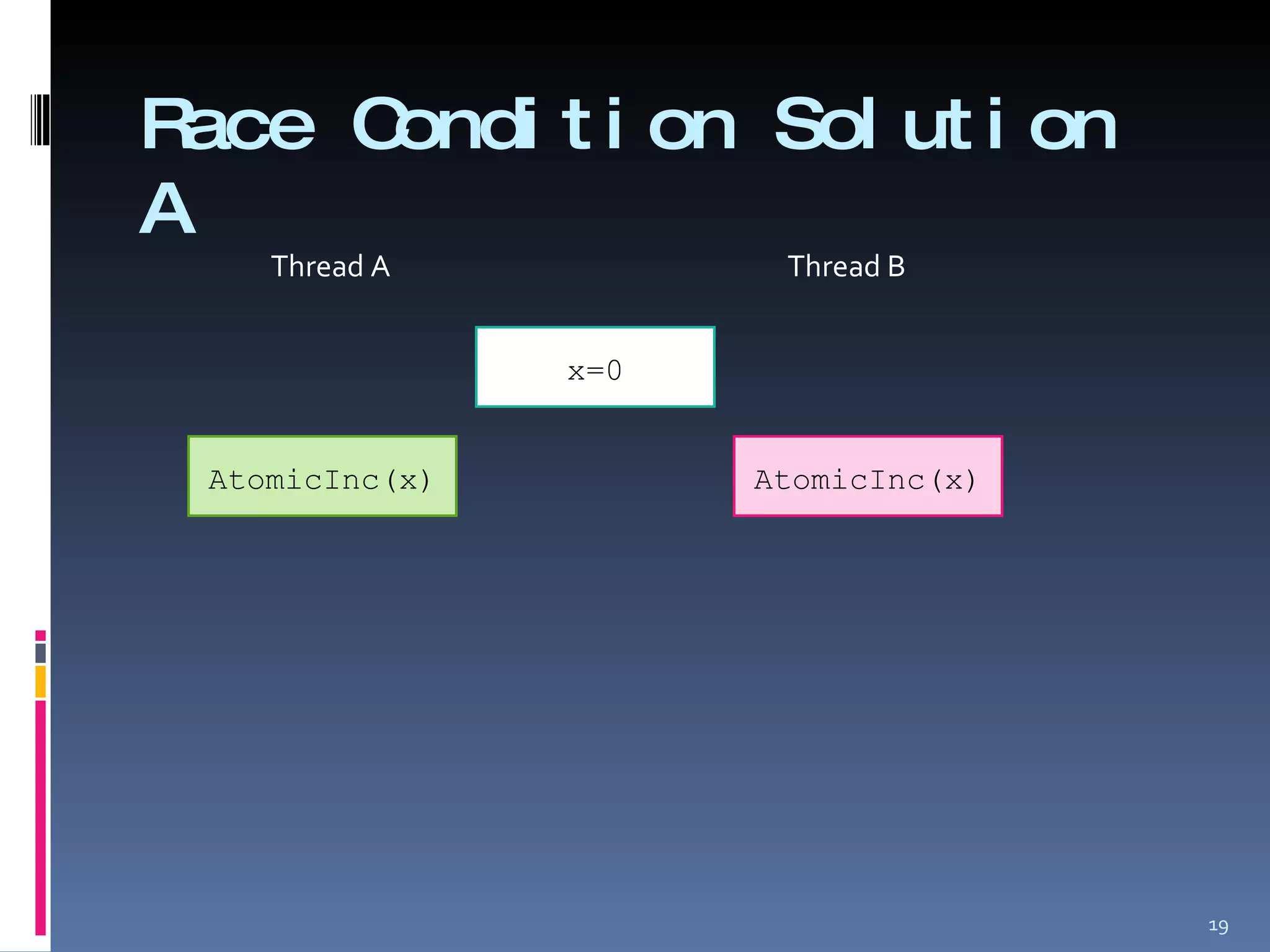 Race Condition Solution A

Thread A

Thread B

x=0

AtomicInc(x)

AtomicInc(x)

19